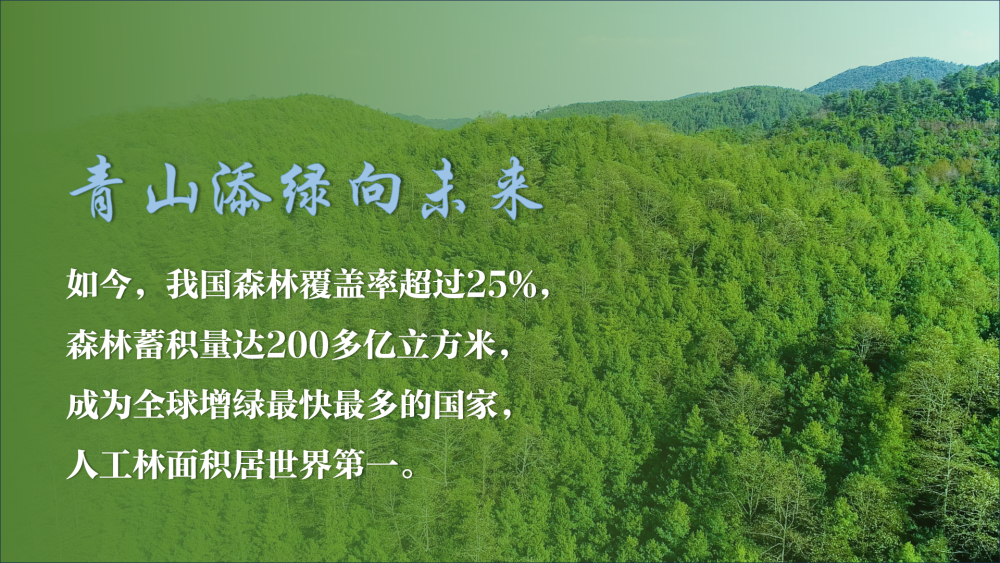 青山添绿向未来

如今，我国森林覆盖率超过25%，森林蓄积量达200多亿立方米，成为全球增绿最快最多的国家，人工林面积居世界第一。